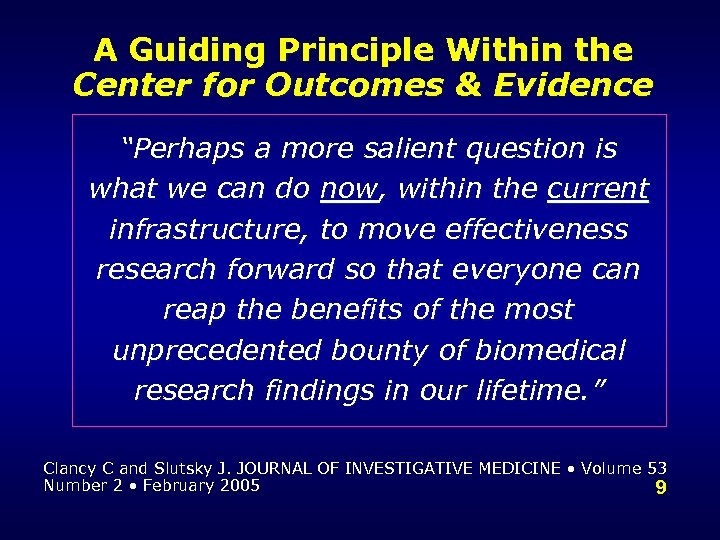 A Guiding Principle Within the
Center for Outcomes & Evidence

"Perhaps a more salient question is what we can do now, within the current infrastructure, to move effectiveness research forward so that everyone can reap the benefits of the most unprecedented bounty of biomedical research findings in our lifetime."

Clancy C and Slutsky J. JOURNAL OF INVESTIGATIVE MEDICINE • Volume 53 Number 2 • February 2005

9